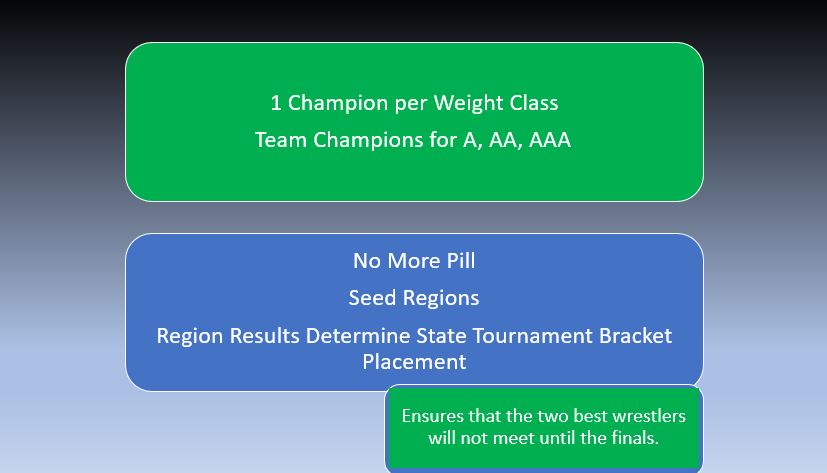 1 Champion per Weight Class

Team Champions for A, AA, AAA

No More Pill

Seed Regions

Region Results Determine State Tournament Bracket Placement

Ensures that the two best wrestlers will not meet until the finals.